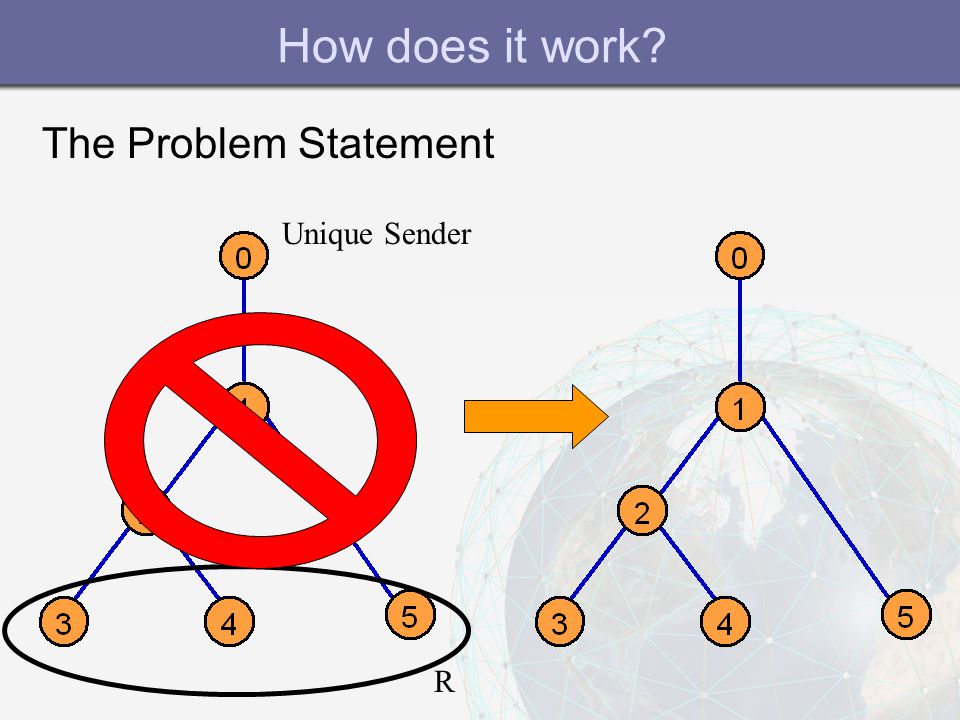 How does it work?

The Problem Statement

Unique Sender

0

3

4

5

R

0

1

2

3

4

5